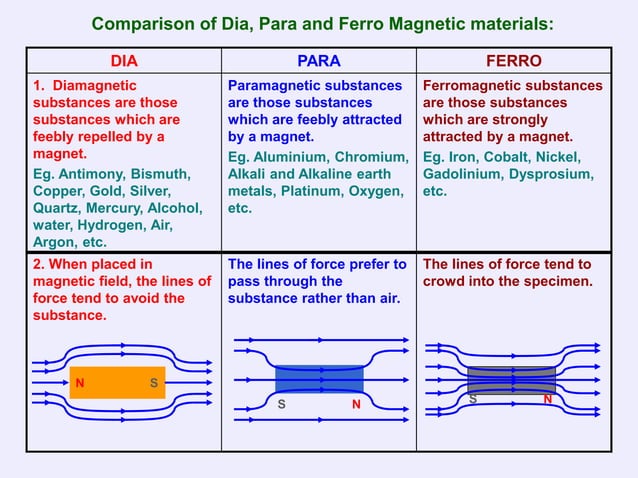 Comparison of Dia, Para and Ferro Magnetic materials:

| DIA | PARA | FERRO |
|---|---|---|
| 1. Diamagnetic substances are those substances which are feebly repelled by a magnet. Eg. Antimony, Bismuth, Copper, Gold, Silver, Quartz, Mercury, Alcohol, water, Hydrogen, Air, Argon, etc. | Paramagnetic substances are those substances which are feebly attracted by a magnet. Eg. Aluminium, Chromium, Alkali and Alkaline earth metals, Platinum, Oxygen, etc. | Ferromagnetic substances are those substances which are strongly attracted by a magnet. Eg. Iron, Cobalt, Nickel, Gadolinium, Dysprosium, etc. |
| 2. When placed in magnetic field, the lines of force tend to avoid the substance. N S | The lines of force prefer to pass through the substance rather than air. S N | The lines of force tend to crowd into the specimen. S N |